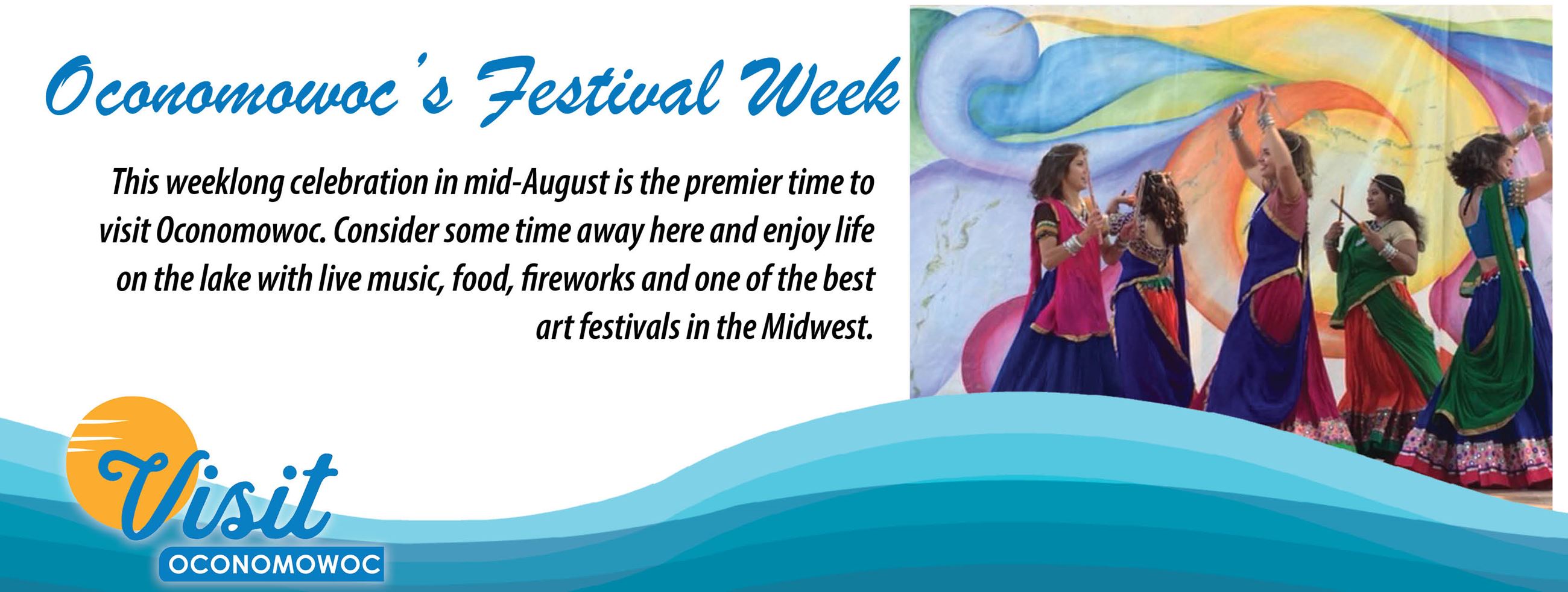 Oconomowoc's Festival Week

This weeklong celebration in mid-August is the premier time to visit Oconomowoc. Consider some time away here and enjoy life on the lake with live music, food, fireworks and one of the best art festivals in the Midwest.

Visit
OCONOMOWOC